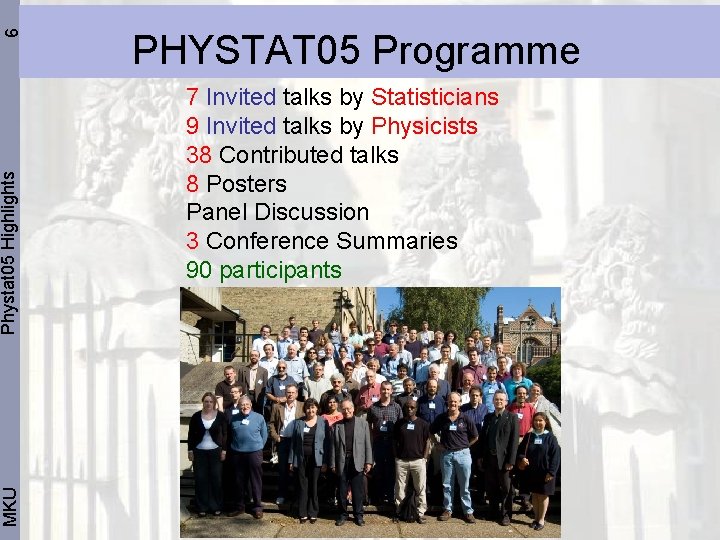 6

Phystat05 Highlights

MKU

PHYSTAT05 Programme

7 Invited talks by Statisticians
9 Invited talks by Physicists
38 Contributed talks
8 Posters
Panel Discussion
3 Conference Summaries
90 participants